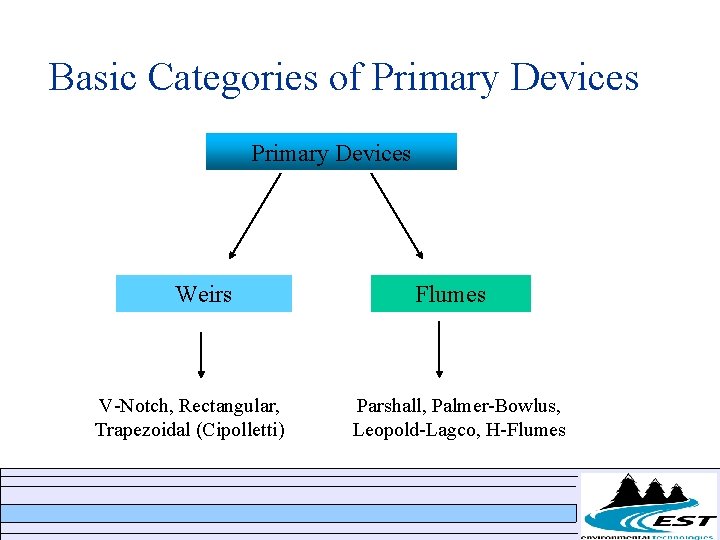 Basic Categories of Primary Devices

Primary Devices

Weirs

Flumes

V-Notch, Rectangular, Trapezoidal (Cipolletti)

Parshall, Palmer-Bowlus, Leopold-Lagco, H-Flumes

EST
environmental technologies